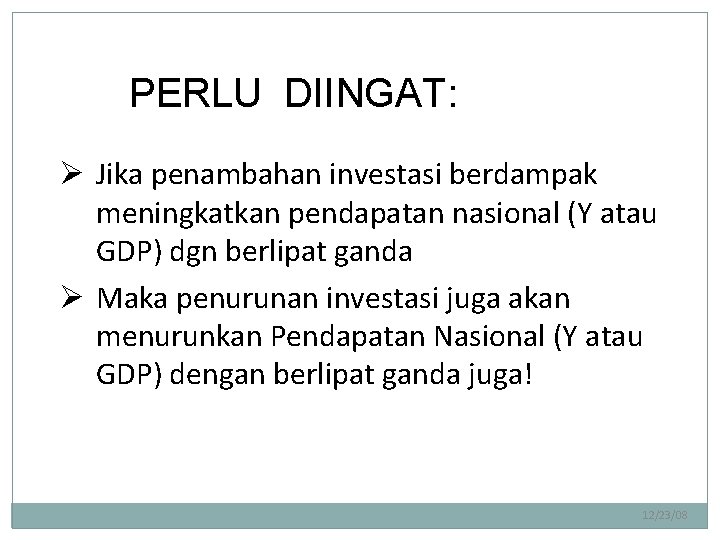 PERLU DIINGAT:

➢ Jika penambahan investasi berdampak meningkatkan pendapatan nasional (Y atau GDP) dgn berlipat ganda

➢ Maka penurunan investasi juga akan menurunkan Pendapatan Nasional (Y atau GDP) dengan berlipat ganda juga!

12/23/08